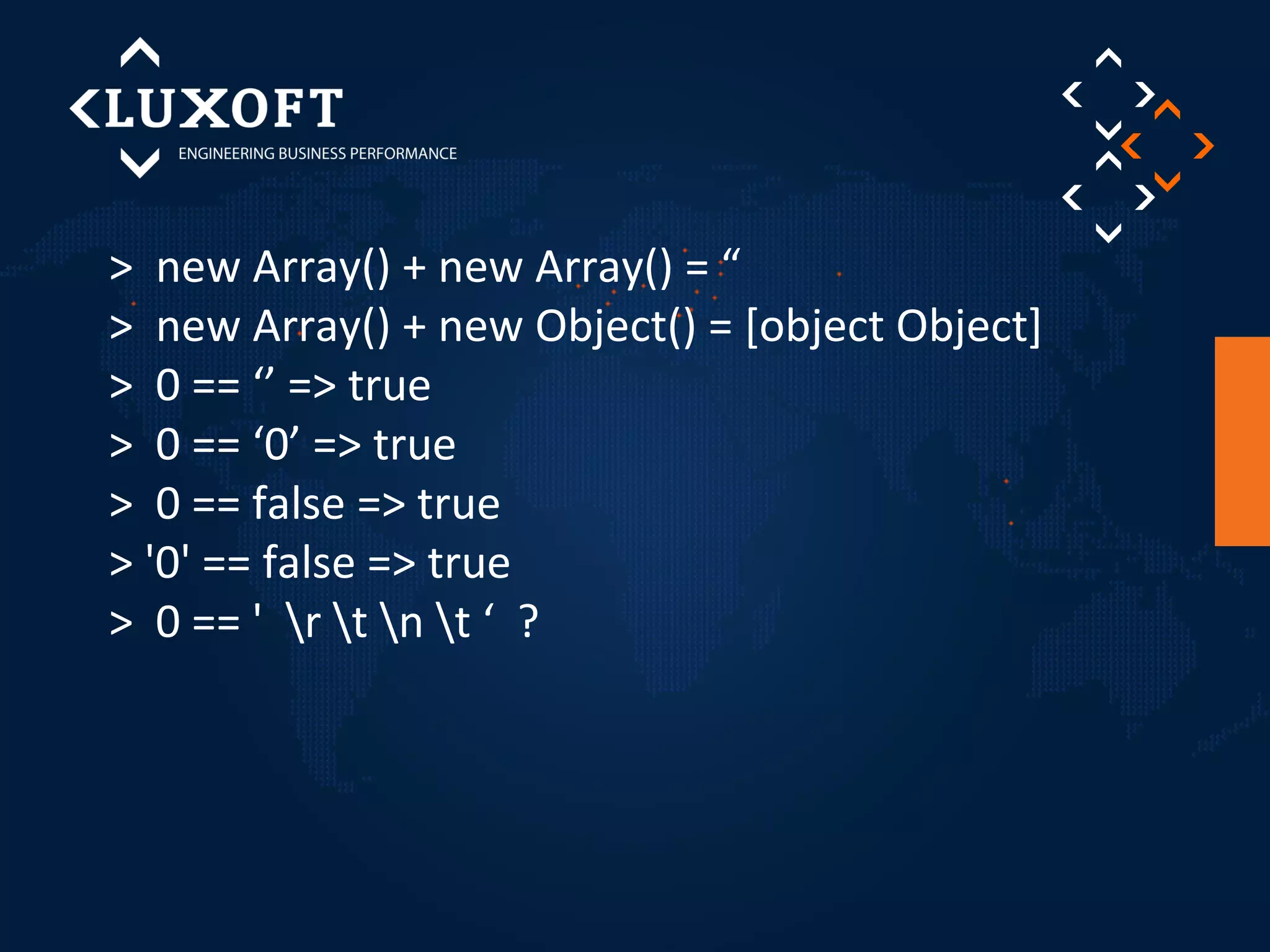 LUXOFT
ENGINEERING BUSINESS PERFORMANCE

> new Array() + new Array() = “

> new Array() + new Object() = [object Object]

> 0 == ‘’ => true

> 0 == ‘0’ => true

> 0 == false => true

> '0' == false => true

> 0 == ' \r \t \n \t ‘ ?